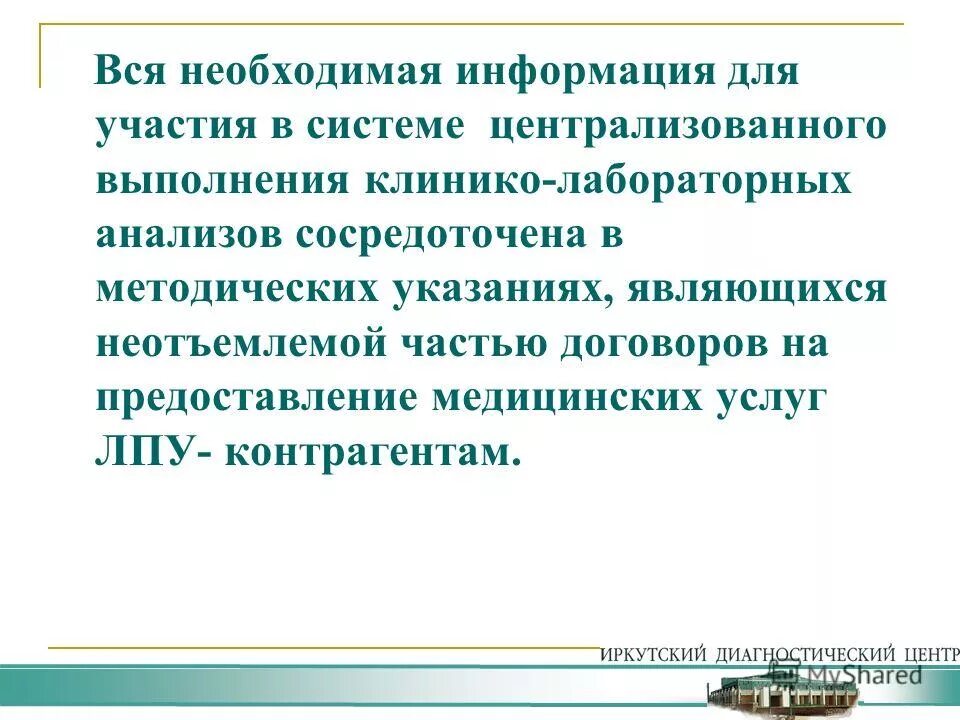 Вся необходимая информация для участия в системе централизованного выполнения клинико-лабораторных анализов сосредоточена в методических указаниях, являющихся неотъемлемой частью договоров на предоставление медицинских услуг ЛПУ- контрагентам.

ИРКУТСКИЙ ДИАГНОСТИЧЕСКИЙ ЦЕНТР

MyShared